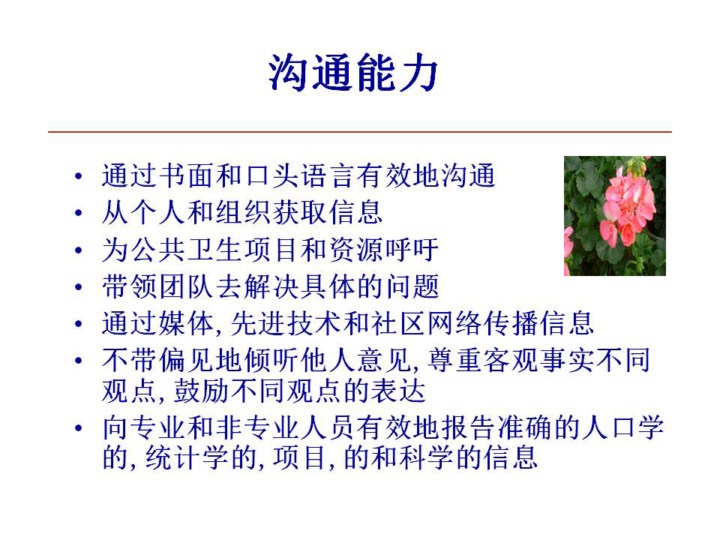 沟通能力

• 通过书面和口头语言有效地沟通
• 从个人和组织获取信息
• 为公共卫生项目和资源呼吁
• 带领团队去解决具体的问题
• 通过媒体, 先进技术和社区网络传播信息
• 不带偏见地倾听他人意见, 尊重客观事实不同观点, 鼓励不同观点的表达
• 向专业和非专业人员有效地报告准确的人口学的, 统计学的, 项目, 的和科学的信息